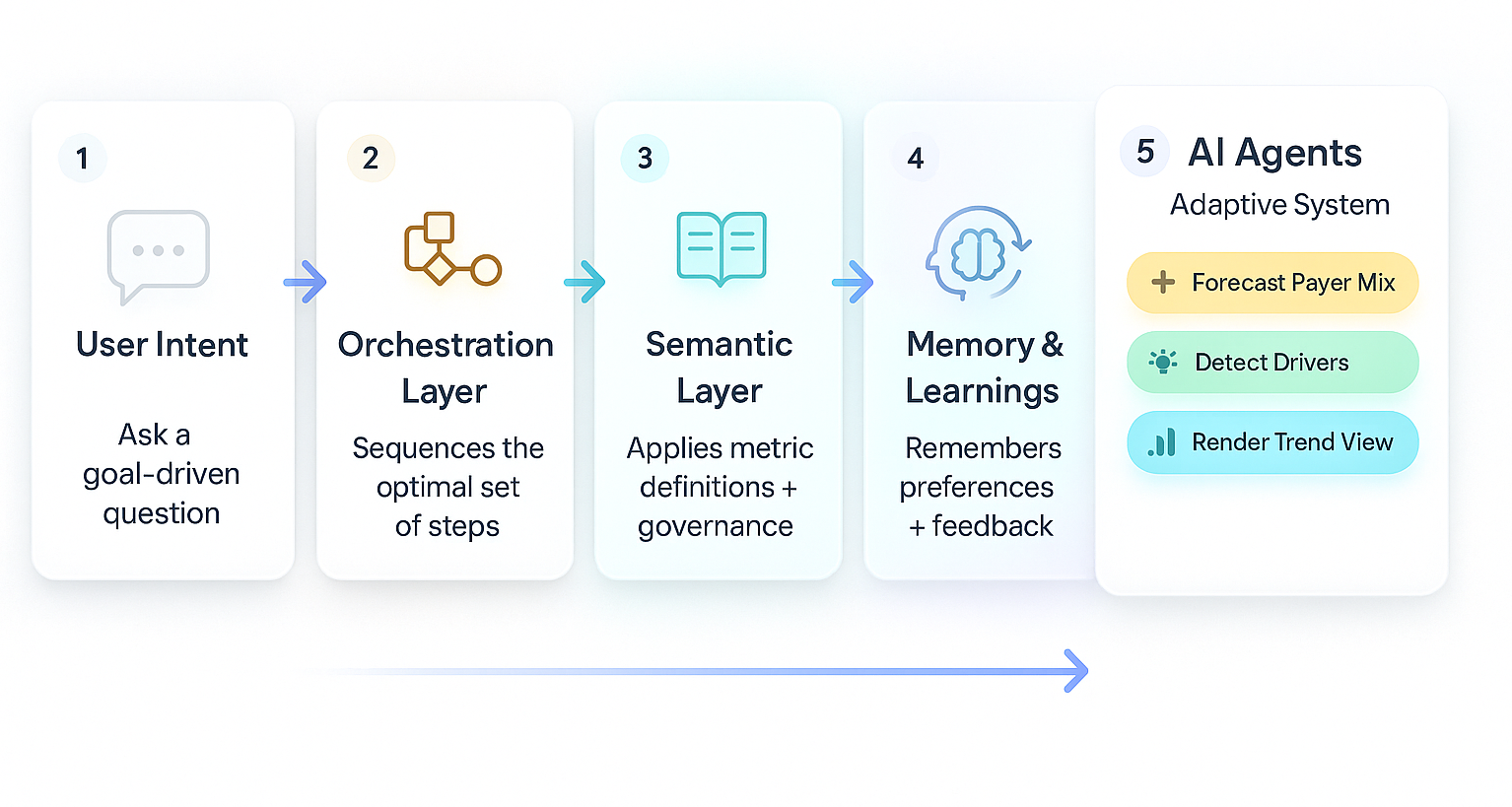 1

User Intent

Ask a goal-driven question

2

Orchestration Layer

Sequences the optimal set of steps

3

Semantic Layer

Applies metric definitions + governance

4

Memory & Learnings

Remembers preferences + feedback

5 AI Agents

Adaptive System

Forecast Payer Mix

Detect Drivers

Render Trend View